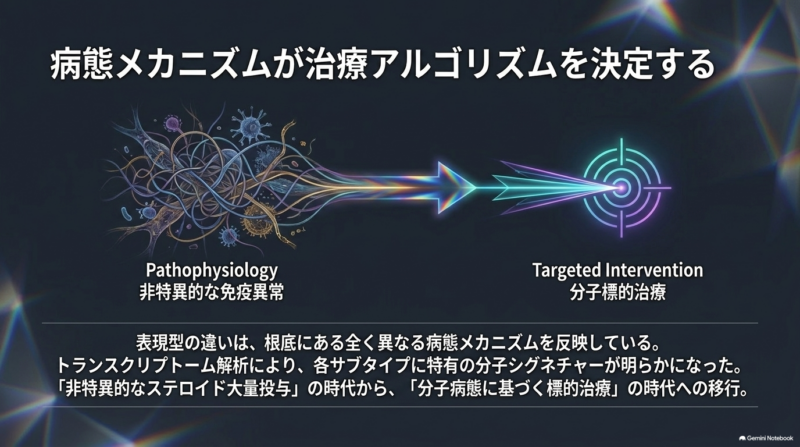 病態メカニズムが治療アルゴリズムを決定する

Pathophysiology
非特異的な免疫異常

Targeted Intervention
分子標的治療

表現型の違いは、根底にある全く異なる病態メカニズムを反映している。
トランスクリプトーム解析により、各サブタイプに特有の分子シグネチャーが明らかになった。
「非特異的なステロイド大量投与」の時代から、「分子病態に基づく標的治療」の時代への移行。

Gemini Notebook